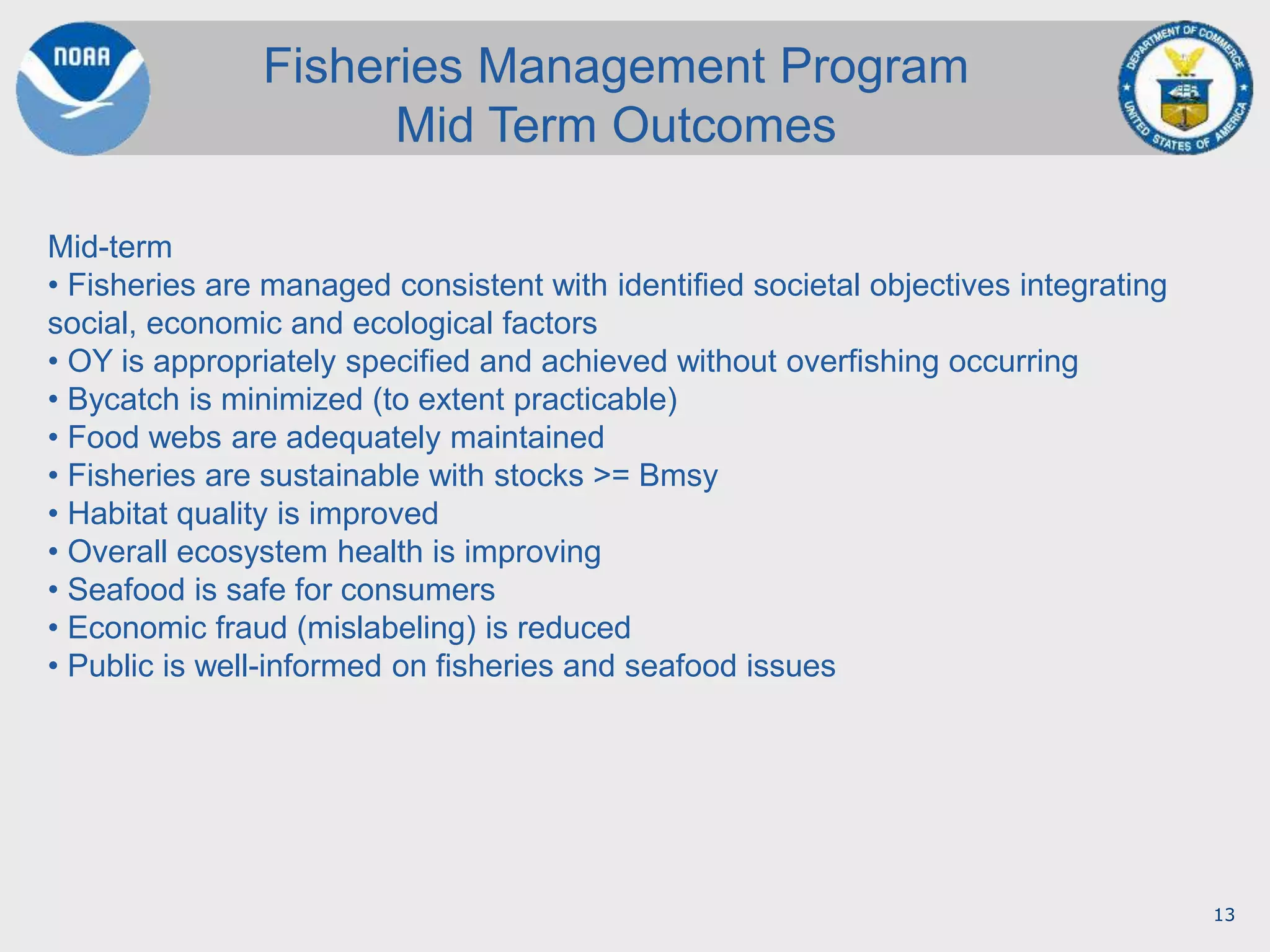 NOAA

Fisheries Management Program
Mid Term Outcomes

DEPARTMENT OF COMMERCE
UNITED STATES OF AMERICA

Mid-term
• Fisheries are managed consistent with identified societal objectives integrating social, economic and ecological factors
• OY is appropriately specified and achieved without overfishing occurring
• Bycatch is minimized (to extent practicable)
• Food webs are adequately maintained
• Fisheries are sustainable with stocks >= Bmsy
• Habitat quality is improved
• Overall ecosystem health is improving
• Seafood is safe for consumers
• Economic fraud (mislabeling) is reduced
• Public is well-informed on fisheries and seafood issues

13